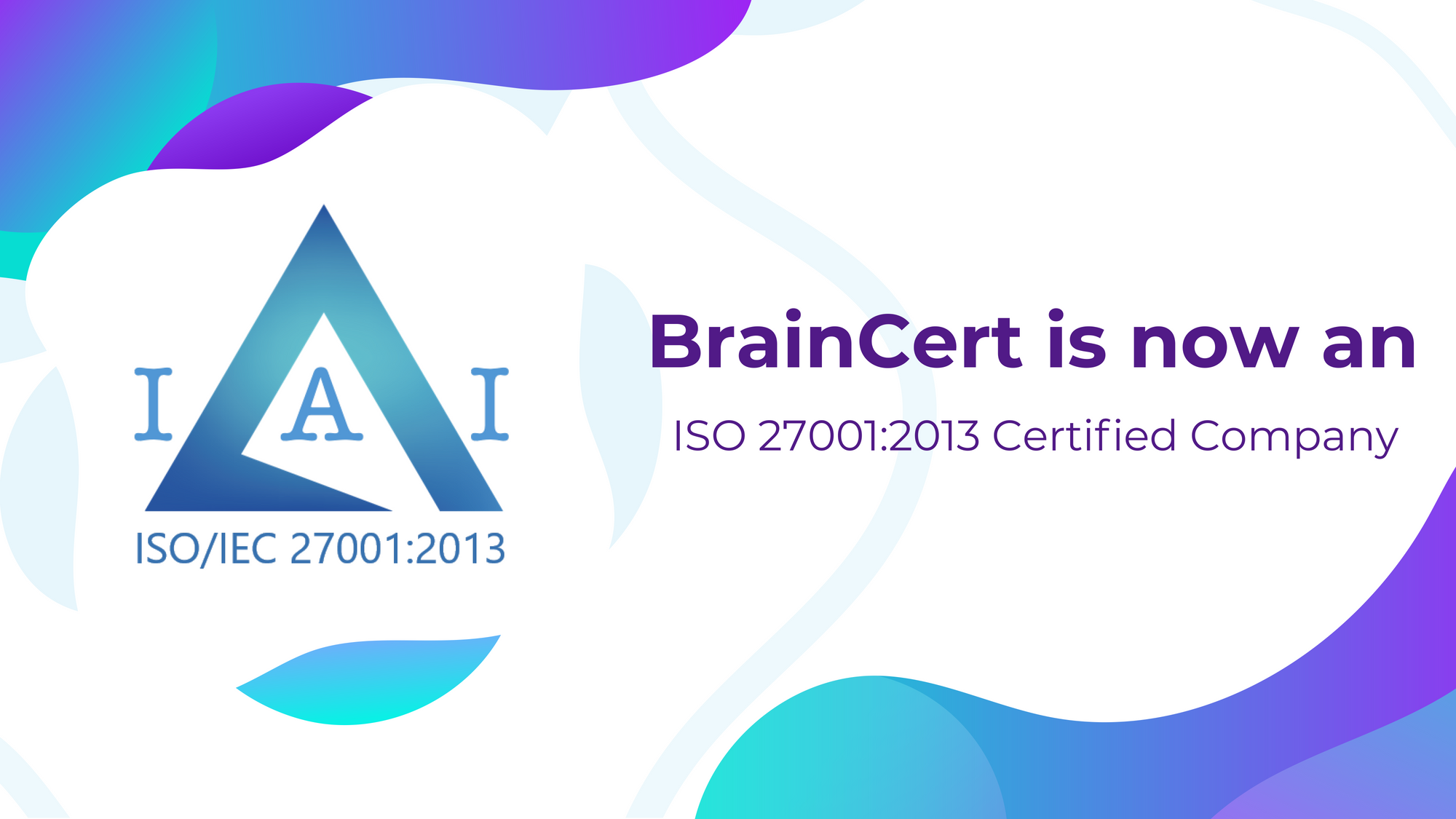 I A I
ISO/IEC 27001:2013

BrainCert is now an
ISO 27001:2013 Certified Company